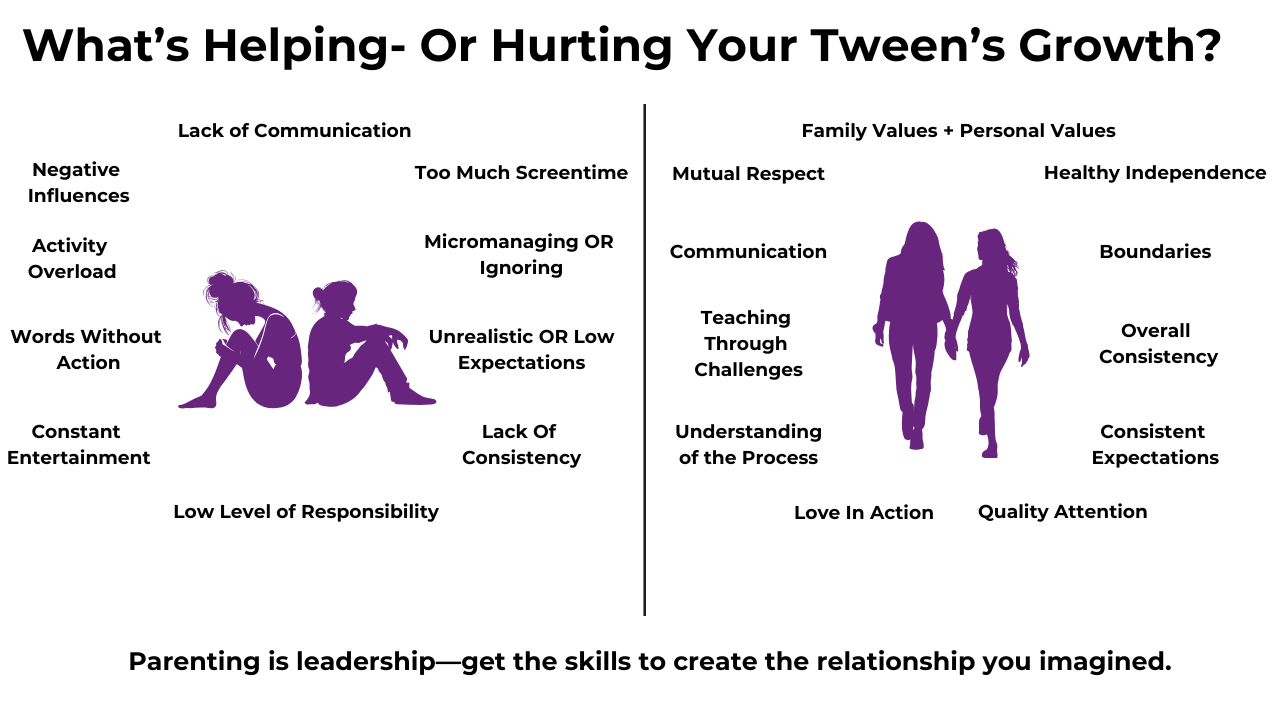 What's Helping- Or Hurting Your Tween's Growth?

Lack of Communication

Negative Influences

Too Much Screentime

Activity Overload

Micromanaging OR Ignoring

Words Without Action

Unrealistic OR Low Expectations

Constant Entertainment

Lack Of Consistency

Low Level of Responsibility

Family Values + Personal Values

Mutual Respect

Healthy Independence

Communication

Boundaries

Teaching Through Challenges

Overall Consistency

Understanding of the Process

Consistent Expectations

Love In Action

Quality Attention

Parenting is leadership—get the skills to create the relationship you imagined.